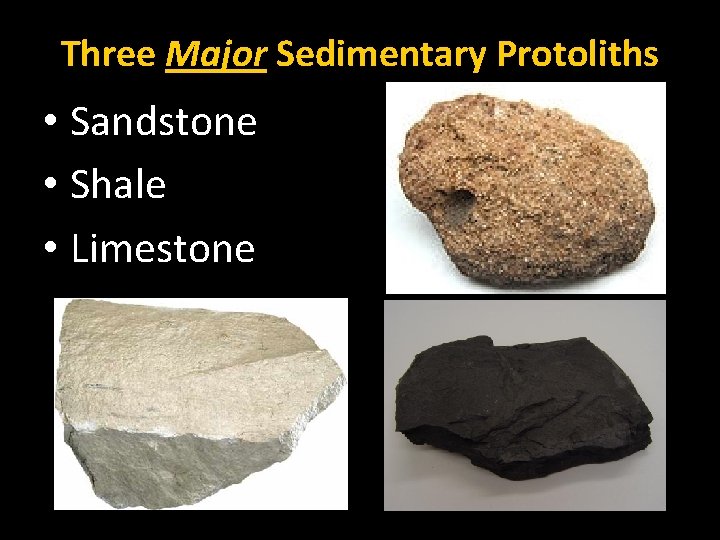 Three Major Sedimentary Protoliths

• Sandstone
• Shale
• Limestone